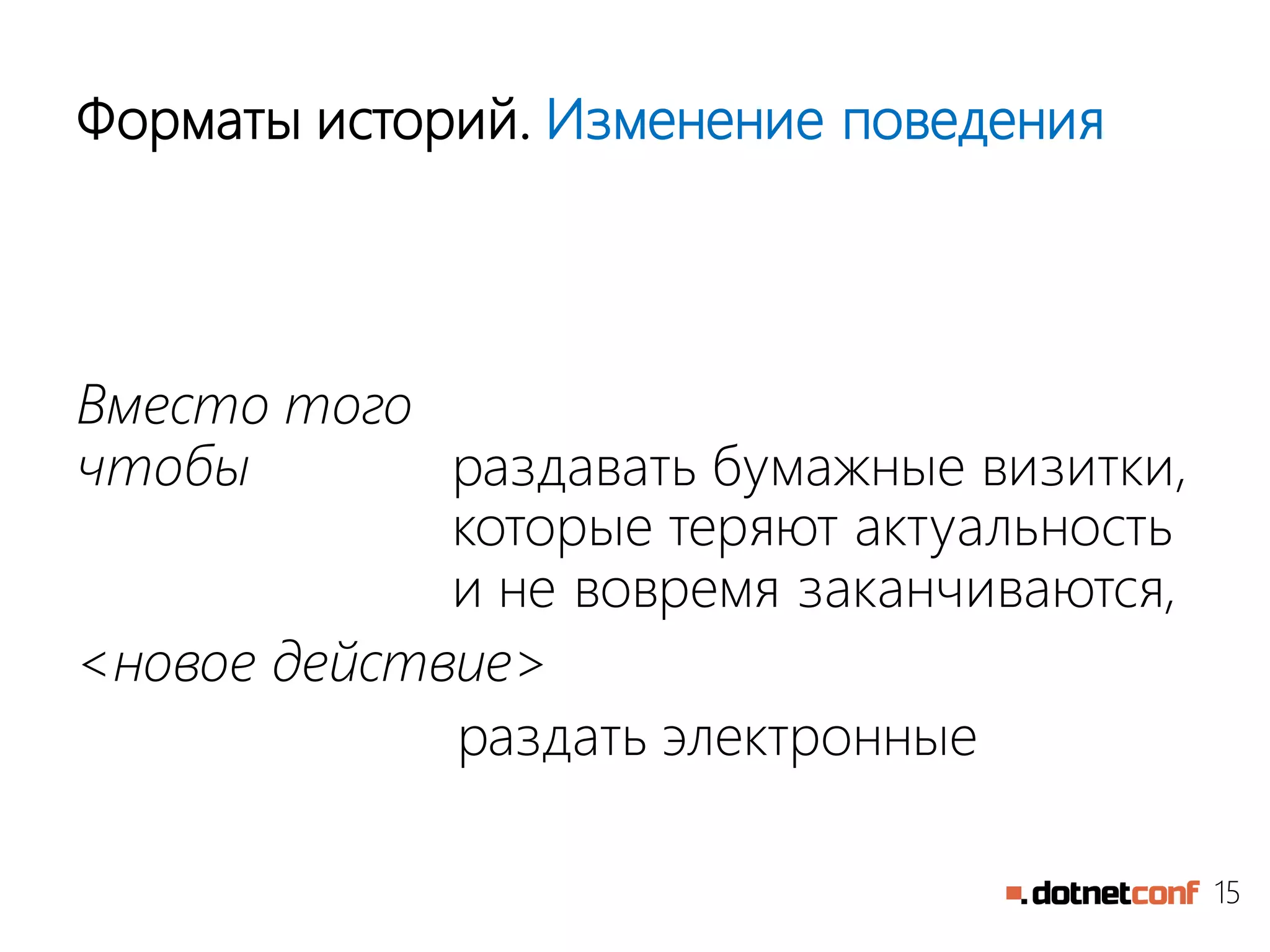 Форматы историй. Изменение поведения

Вместо того чтобы

раздавать бумажные визитки, которые теряют актуальность и не вовремя заканчиваются,

<новое действие>

раздать электронные

.dotnetconf 15